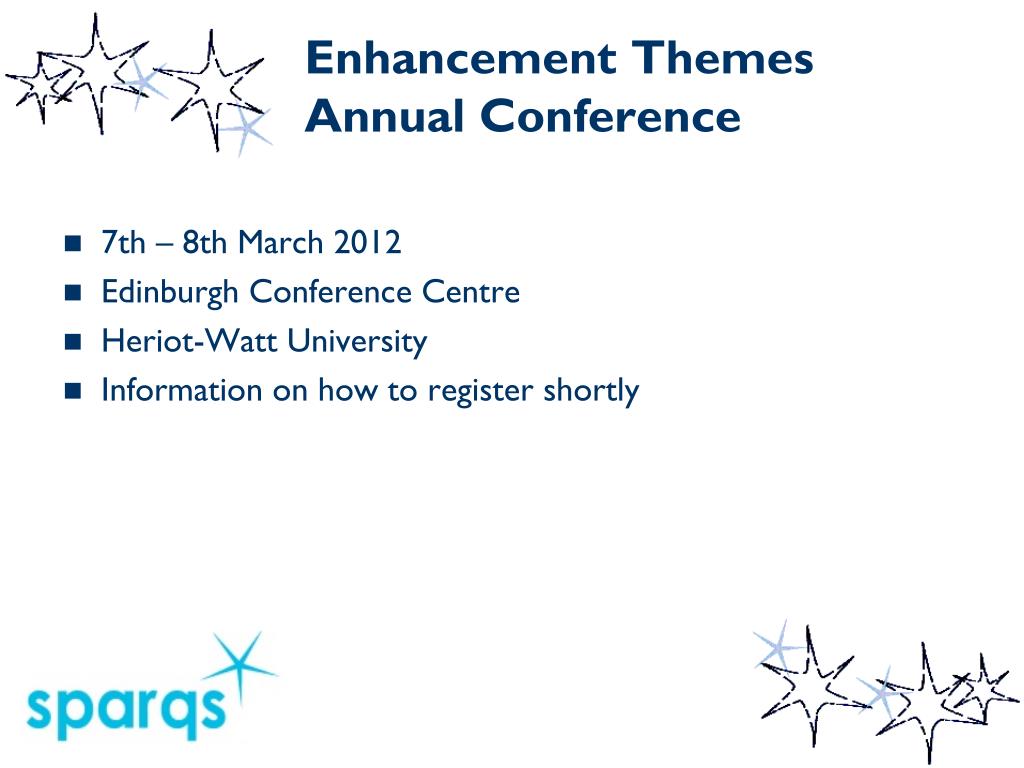 Enhancement Themes Annual Conference

- 7th – 8th March 2012
- Edinburgh Conference Centre
- Heriot-Watt University
- Information on how to register shortly

sparqs